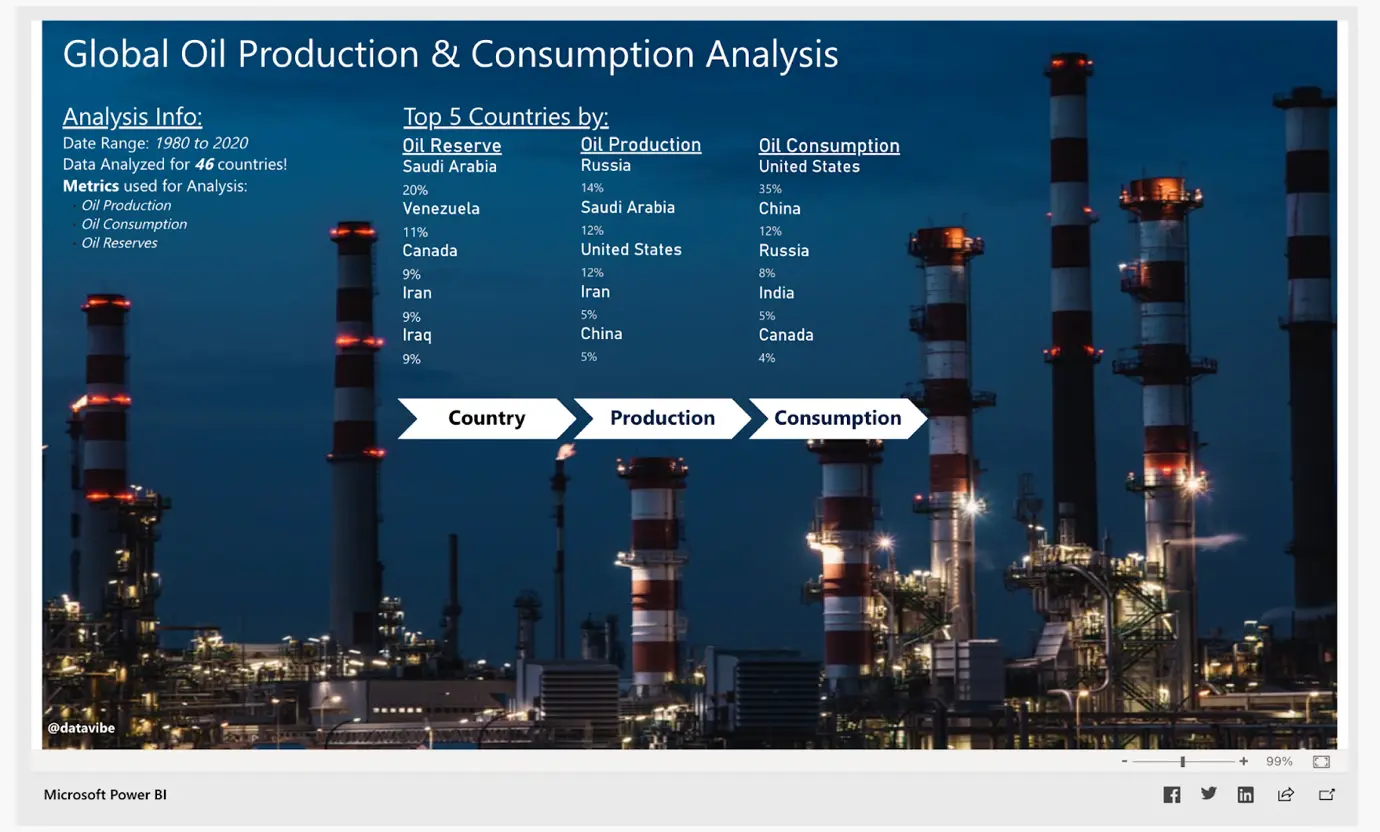 Global Oil Production & Consumption Analysis

Analysis Info:
Date Range: 1980 to 2020
Data Analyzed for 46 countries!
Metrics used for Analysis:
Oil Production
Oil Consumption
Oil Reserves

Top 5 Countries by:

Oil Reserve
Saudi Arabia
20%
Venezuela
11%
Canada
9%
Iran
9%
Iraq
9%

Oil Production
Russia
14%
Saudi Arabia
12%
United States
12%
Iran
5%
China
5%

Oil Consumption
United States
35%
China
12%
Russia
8%
India
5%
Canada
4%

Country
Production
Consumption

@datavibe

- + 99%

Microsoft Power BI